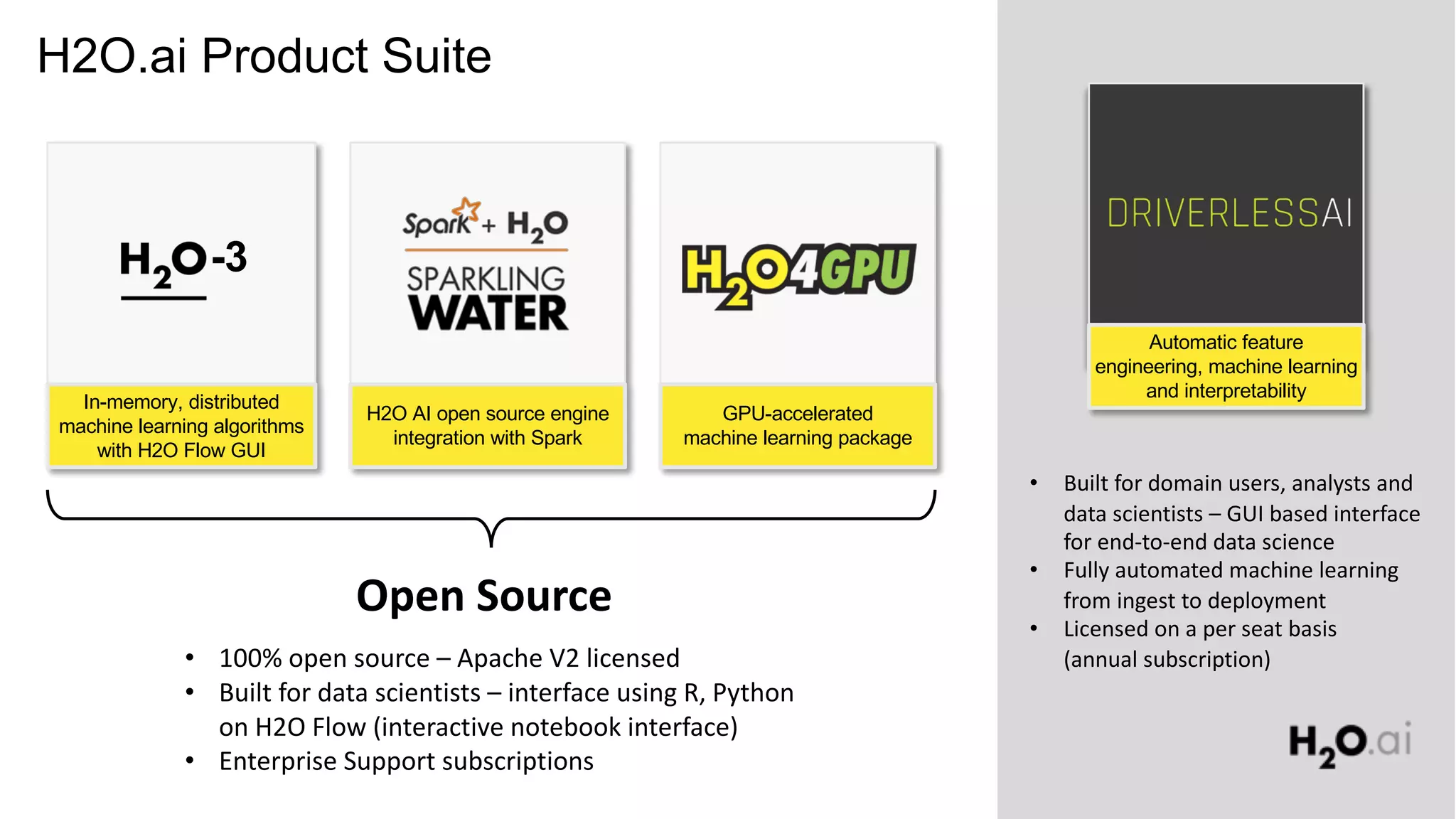 H2O.ai Product Suite

$H_2O$-3

In-memory, distributed machine learning algorithms with H2O Flow GUI

Spark + $H_2O$

SPARKLING WATER

H2O AI open source engine integration with Spark

$H_2O$4GPU

GPU-accelerated machine learning package

Open Source

• 100% open source – Apache V2 licensed
• Built for data scientists – interface using R, Python on H2O Flow (interactive notebook interface)
• Enterprise Support subscriptions

DRIVERLESSAI

Automatic feature engineering, machine learning and interpretability

• Built for domain users, analysts and data scientists – GUI based interface for end-to-end data science
• Fully automated machine learning from ingest to deployment
• Licensed on a per seat basis (annual subscription)

$H_2O$.ai